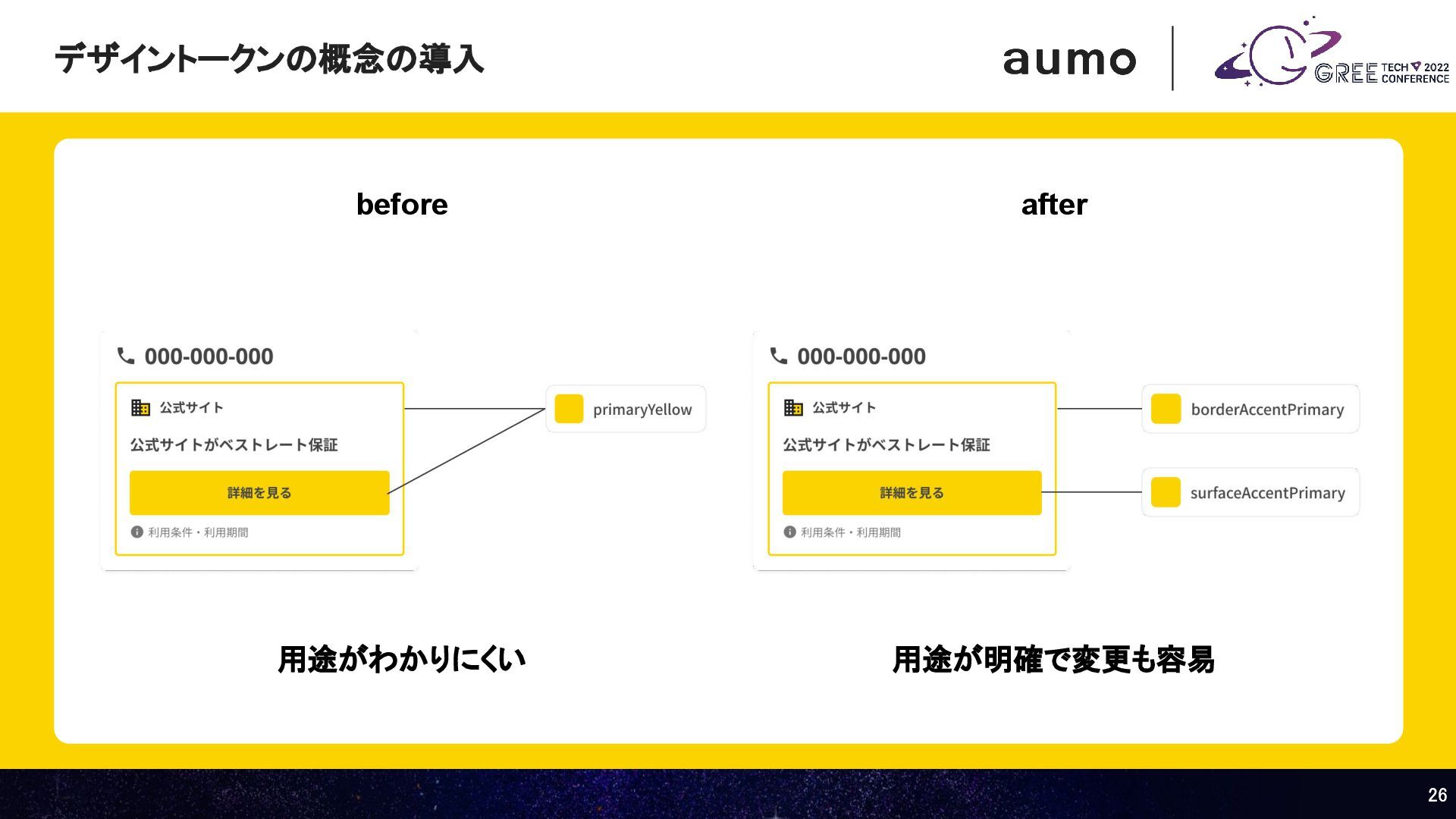 デザイントークンの概念の導入

aumo

GREE TECH 2022 CONFERENCE

before

000-000-000

公式サイト

公式サイトがベストレート保証

詳細を見る

利用条件・利用期間

primaryYellow

用途がわかりにくい

after

000-000-000

公式サイト

公式サイトがベストレート保証

詳細を見る

利用条件・利用期間

borderAccentPrimary

surfaceAccentPrimary

用途が明確で変更も容易

26